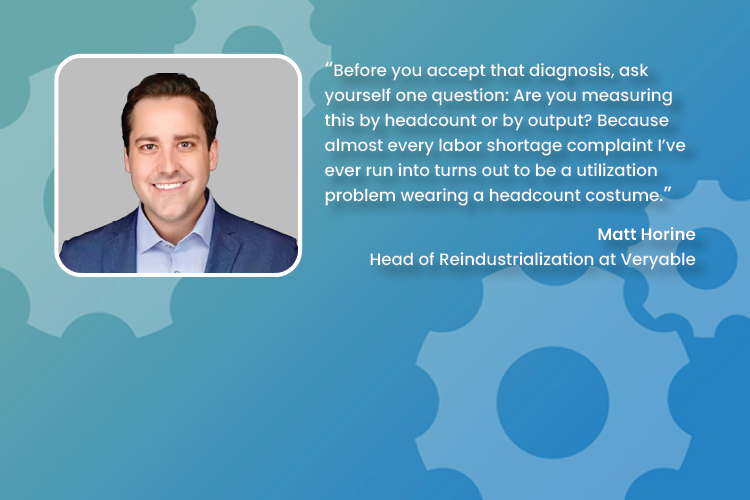 “Before you accept that diagnosis, ask yourself one question: Are you measuring this by headcount or by output? Because almost every labor shortage complaint I’ve ever run into turns out to be a utilization problem wearing a headcount costume.”

Matt Horine
Head of Reindustrialization at Veryable